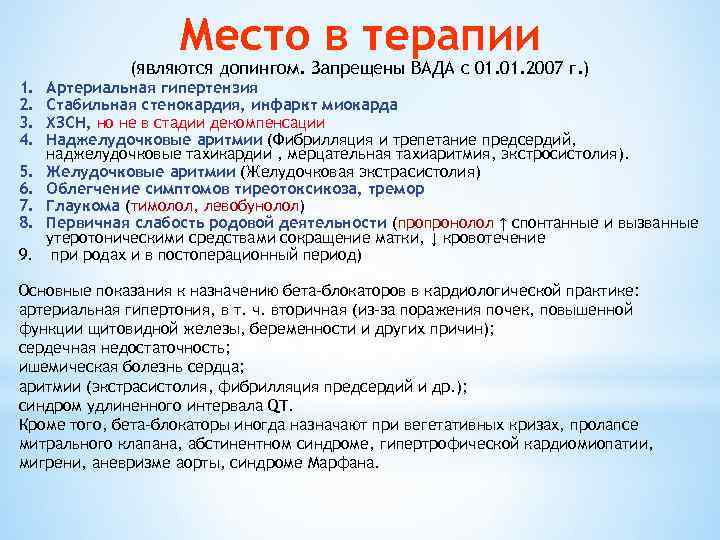 Место в терапии

(являются допингом. Запрещены ВАДА с 01.01.2007 г.)

1. Артериальная гипертензия
2. Стабильная стенокардия, инфаркт миокарда
3. ХЗСН, но не в стадии декомпенсации
4. Наджелудочковые аритмии (Фибрилляция и трепетание предсердий, наджелудочковые тахикардии , мерцательная тахиаритмия, экстросистолия).
5. Желудочковые аритмии (Желудочковая экстрасистолия)
6. Облегчение симптомов тиреотоксикоза, тремор
7. Глаукома (тимолол, левобунолол)
8. Первичная слабость родовой деятельности (пропронолол ↑ спонтанные и вызванные утеротоническими средствами сокращение матки, ↓ кровотечение
9. при родах и в постоперационный период)

Основные показания к назначению бета-блокаторов в кардиологической практике:
артериальная гипертония, в т. ч. вторичная (из-за поражения почек, повышенной функции щитовидной железы, беременности и других причин);
сердечная недостаточность;
ишемическая болезнь сердца;
аритмии (экстрасистолия, фибрилляция предсердий и др.);
синдром удлиненного интервала QT.
Кроме того, бета-блокаторы иногда назначают при вегетативных кризах, пролапсе митрального клапана, абстинентном синдроме, гипертрофической кардиомиопатии, мигрени, аневризме аорты, синдроме Марфана.